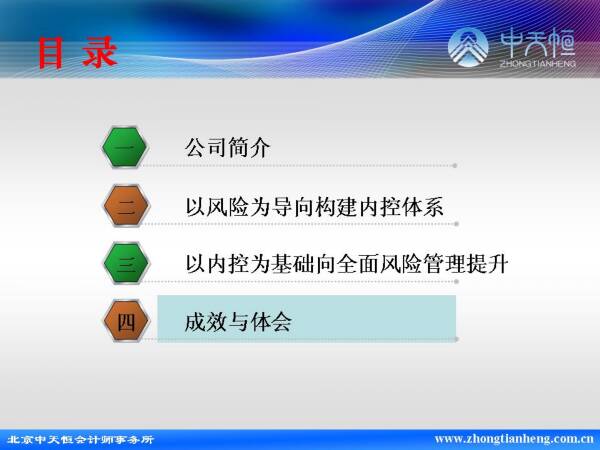 目 录

中天恒
ZHONGTIANHENG

一 公司简介

二 以风险为导向构建内控体系

三 以内控为基础向全面风险管理提升

四 成效与体会

北京中天恒会计师事务所

www.zhongtianheng.com.cn